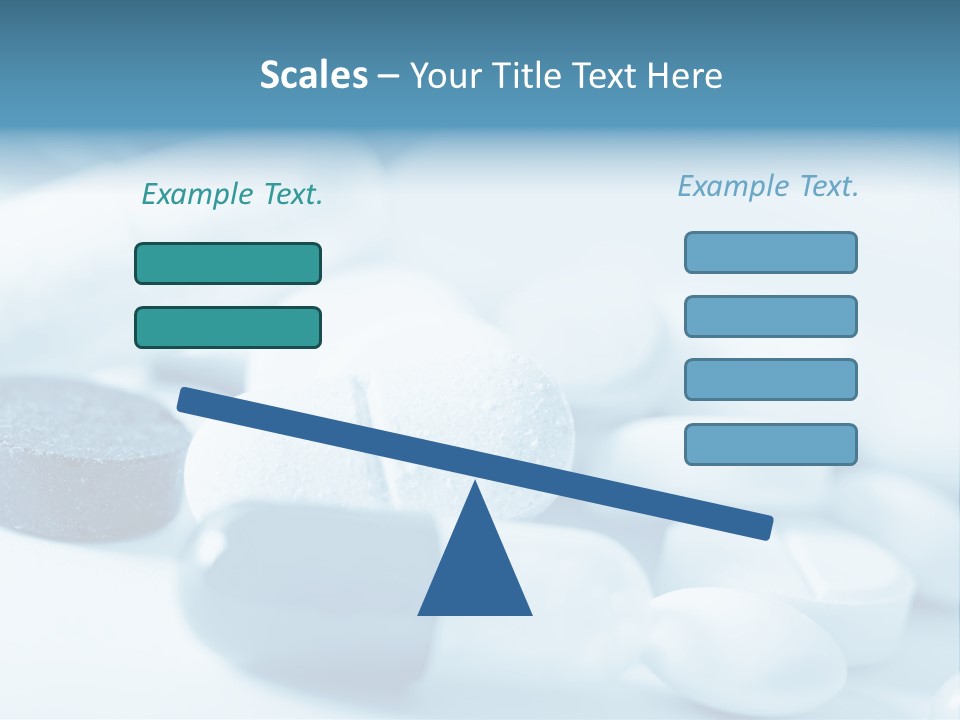 Scales – Your Title Text Here

Example Text.

Example Text.